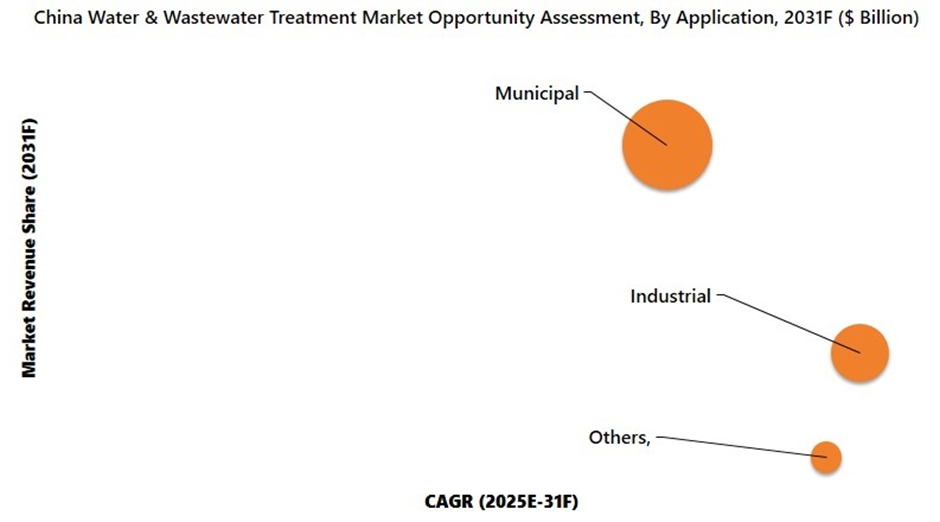 China Water & Wastewater Treatment Market Opportunity Assessment, By Application, 2031F ($ Billion)

Market Revenue Share (2031F)

Municipal

Industrial

Others,

CAGR (2025E-31F)